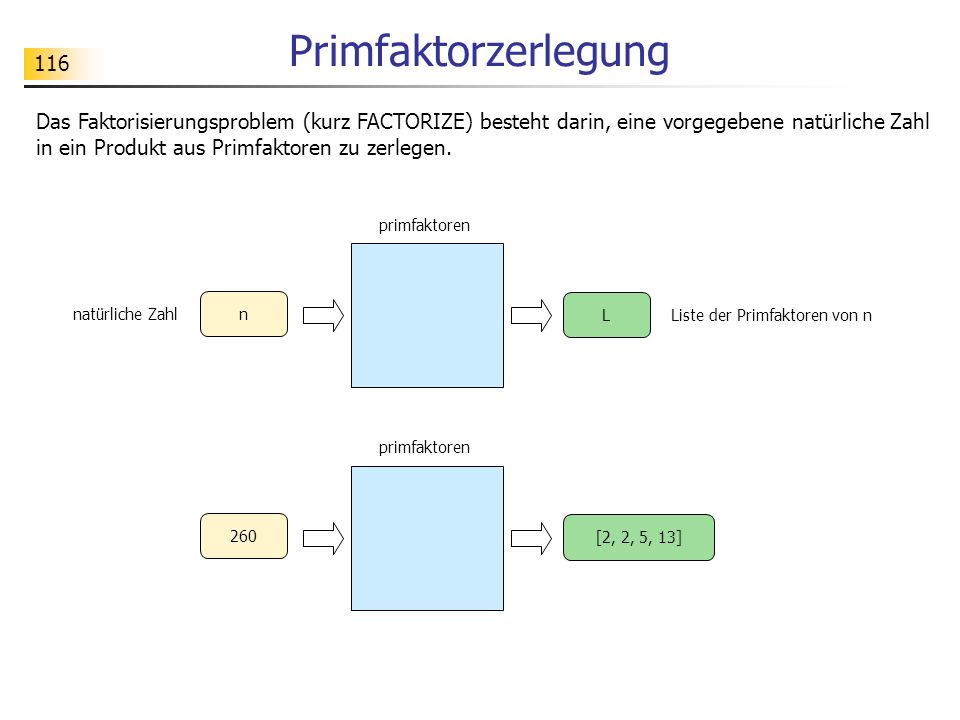 116

Primfaktorzerlegung

Das Faktorisierungsproblem (kurz FACTORIZE) besteht darin, eine vorgegebene natürliche Zahl in ein Produkt aus Primfaktoren zu zerlegen.

primfaktoren

natürliche Zahl

n

L

Liste der Primfaktoren von n

primfaktoren

260

[2, 2, 5, 13]